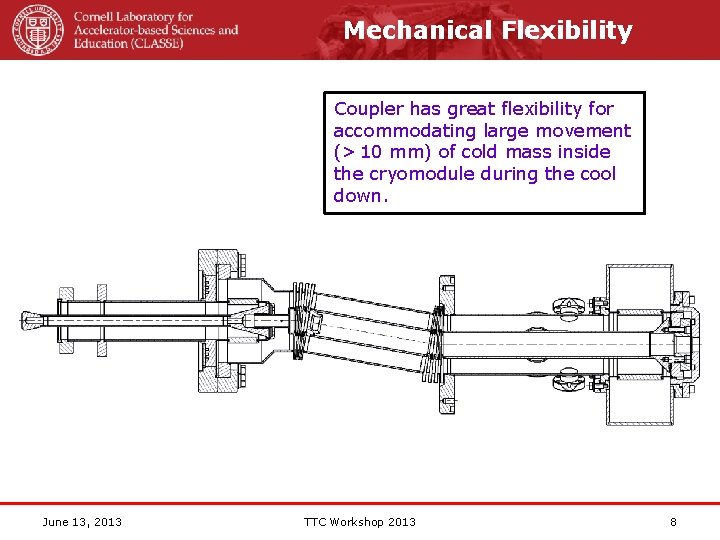 Cornell Laboratory for Accelerator-based Sciences and Education (CLASSE)

Mechanical Flexibility

Coupler has great flexibility for accommodating large movement (> 10 mm) of cold mass inside the cryomodule during the cool down.

June 13, 2013

TTC Workshop 2013

8